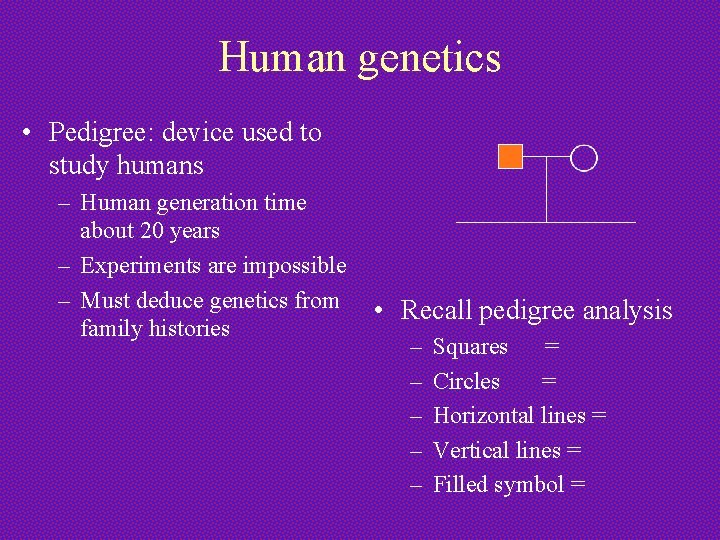 Human genetics

• Pedigree: device used to study humans
  – Human generation time about 20 years
  – Experiments are impossible
  – Must deduce genetics from family histories

• Recall pedigree analysis
  – Squares =
  – Circles =
  – Horizontal lines =
  – Vertical lines =
  – Filled symbol =